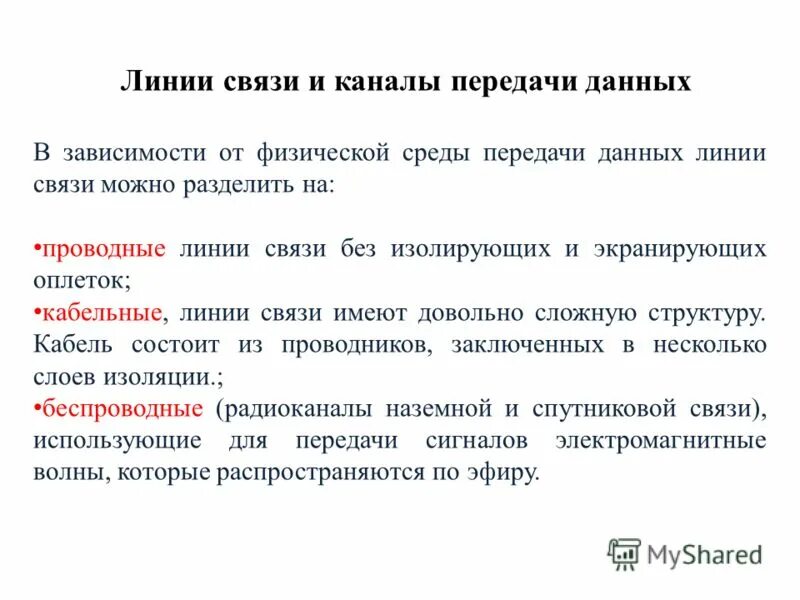 Линии связи и каналы передачи данных

В зависимости от физической среды передачи данных линии связи можно разделить на:

•проводные линии связи без изолирующих и экранирующих оплеток;
•кабельные, линии связи имеют довольно сложную структуру. Кабель состоит из проводников, заключенных в несколько слоев изоляции.;
•беспроводные (радиоканалы наземной и спутниковой связи), использующие для передачи сигналов электромагнитные волны, которые распространяются по эфиру.

MyShared